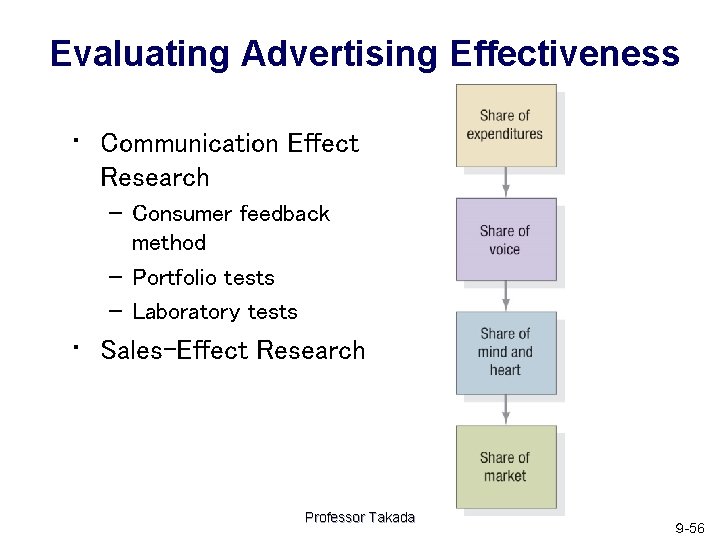 Evaluating Advertising Effectiveness

• Communication Effect Research
– Consumer feedback method
– Portfolio tests
– Laboratory tests
• Sales-Effect Research

Share of expenditures

Share of voice

Share of mind and heart

Share of market

Professor Takada

9-56